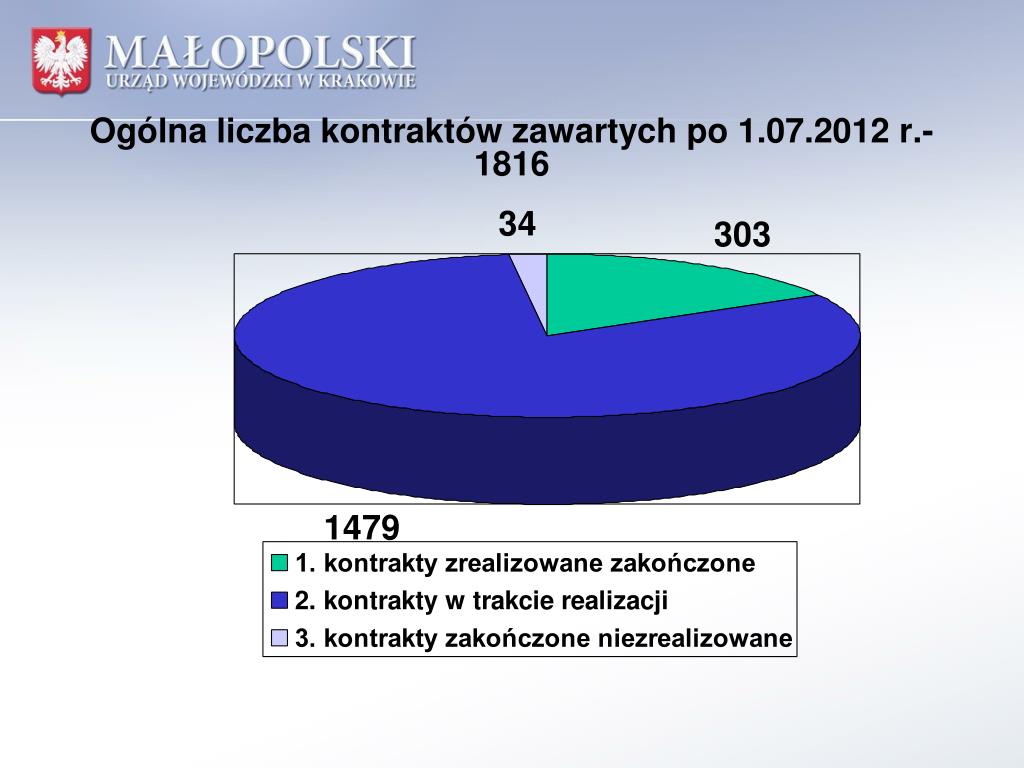 MAŁOPOLSKI
URZĄD WOJEWÓDZKI W KRAKOWIE

Ogólna liczba kontraktów zawartych po 1.07.2012 r.- 1816

34

303

1479

1. kontrakty zrealizowane zakończone
2. kontrakty w trakcie realizacji
3. kontrakty zakończone niezrealizowane